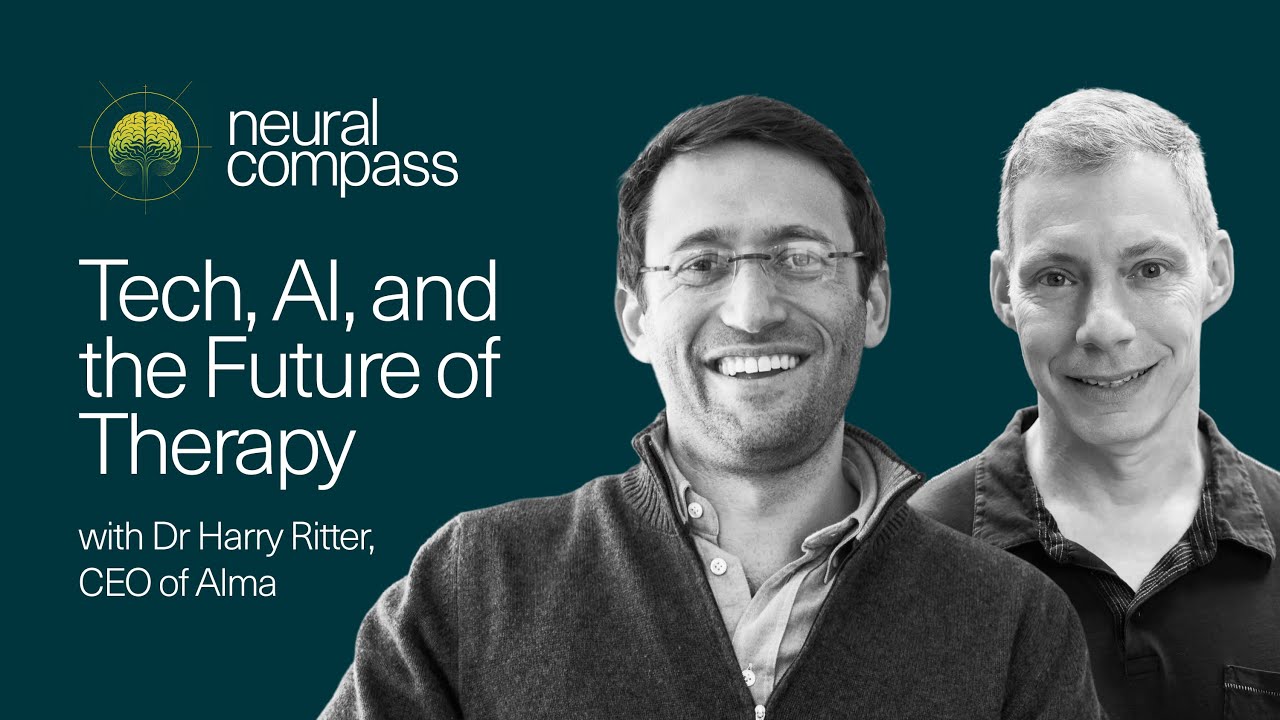 neural compass

Tech, AI, and the Future of Therapy

with Dr Harry Ritter, CEO of Alma